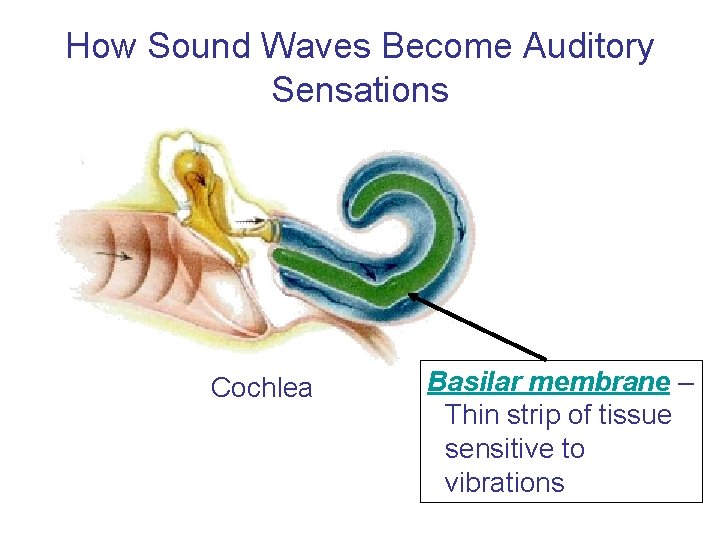 How Sound Waves Become Auditory Sensations

Cochlea

Basilar membrane – Thin strip of tissue sensitive to vibrations